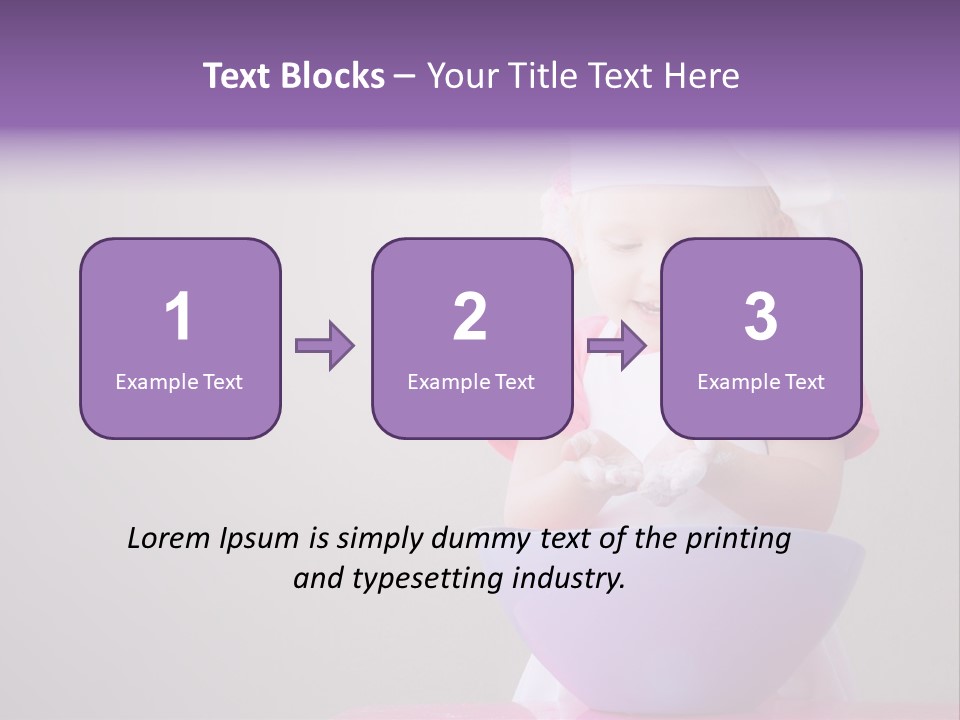 Text Blocks – Your Title Text Here

1
Example Text

2
Example Text

3
Example Text

Lorem Ipsum is simply dummy text of the printing and typesetting industry.